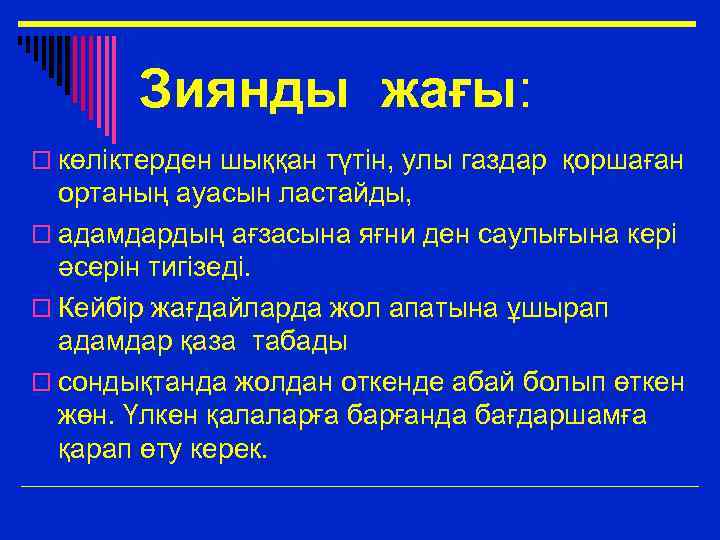 Зиянды жағы:

көліктерден шыққан түтін, улы газдар қоршаған ортаның ауасын ластайды,

адамдардың ағзасына яғни ден саулығына кері әсерін тигізеді.

Кейбір жағдайларда жол апатына ұшырап адамдар қаза табады

сондықтанда жолдан откенде абай болып өткен жөн. Үлкен қалаларға барғанда бағдаршамға қарап өту керек.